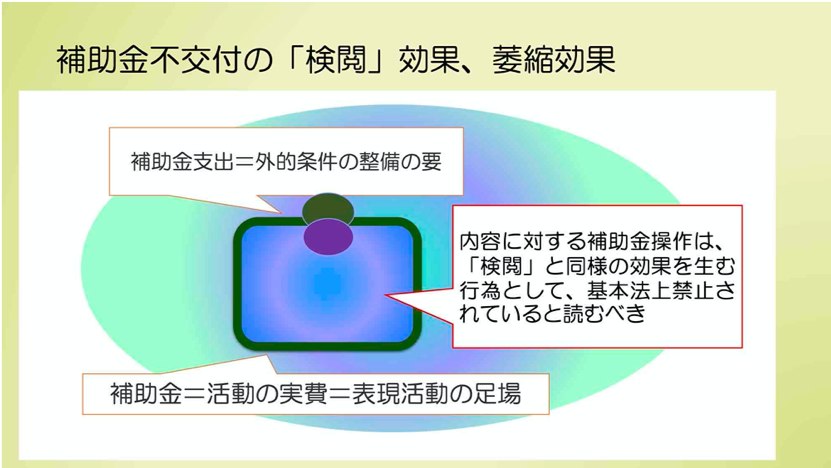 補助金不交付の「検閲」効果、萎縮効果

補助金支出＝外的条件の整備の要

内容に対する補助金操作は、「検閲」と同様の効果を生む行為として、基本法上禁止されていると読むべき

補助金＝活動の実費＝表現活動の足場